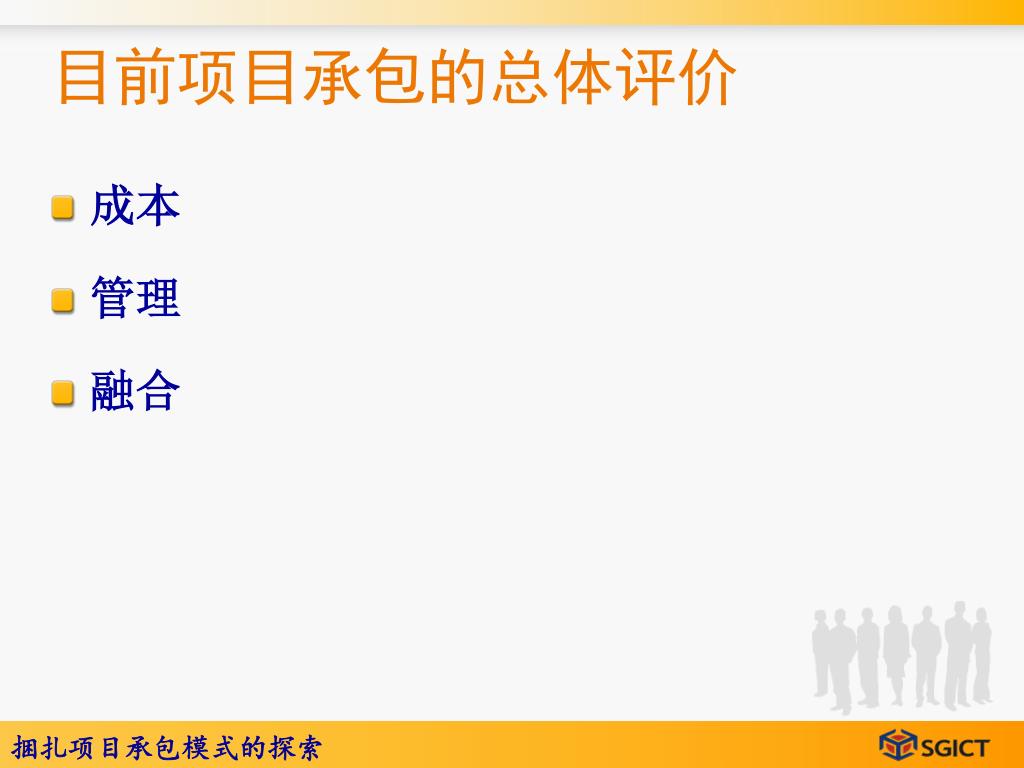 目前项目承包的总体评价

成本

管理

融合

捆扎项目承包模式的探索

SGICT